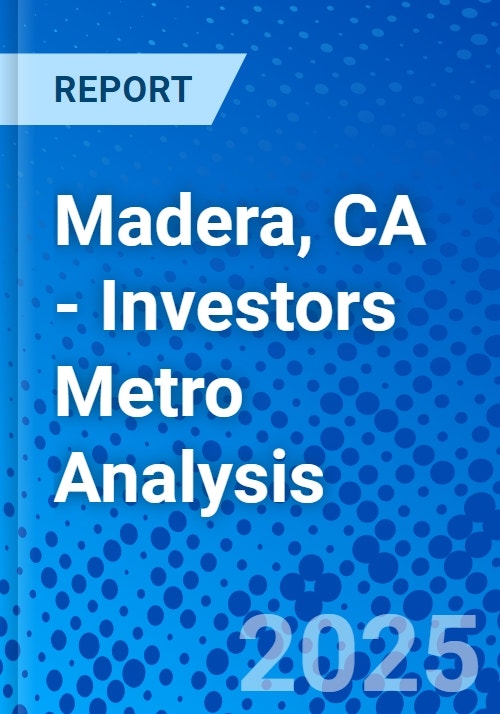 REPORT

Madera, CA - Investors Metro Analysis

2025